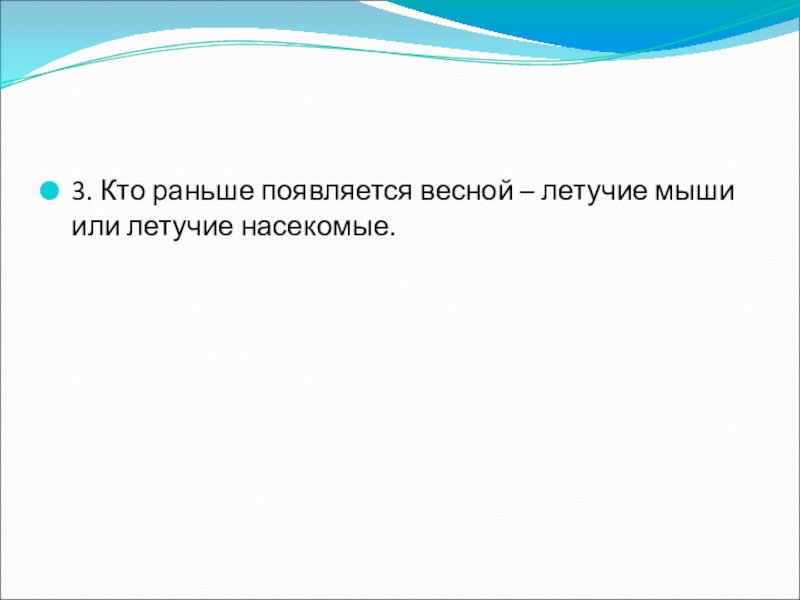 3. Кто раньше появляется весной – летучие мыши или летучие насекомые.